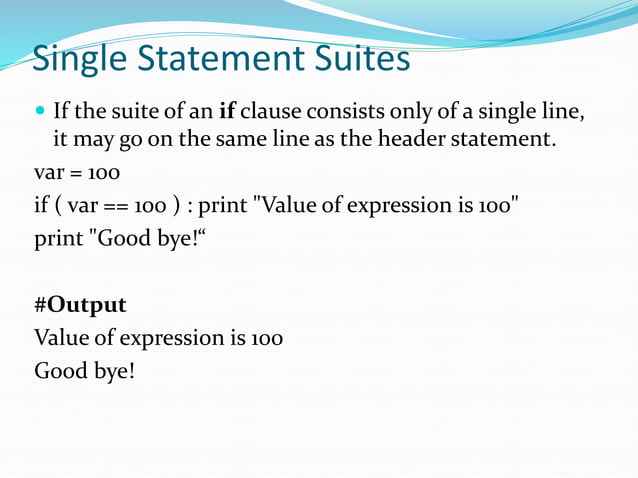 Single Statement Suites

If the suite of an **if** clause consists only of a single line, it may go on the same line as the header statement.

var = 100
if ( var == 100 ) : print "Value of expression is 100"
print "Good bye!“

**#Output**
Value of expression is 100
Good bye!